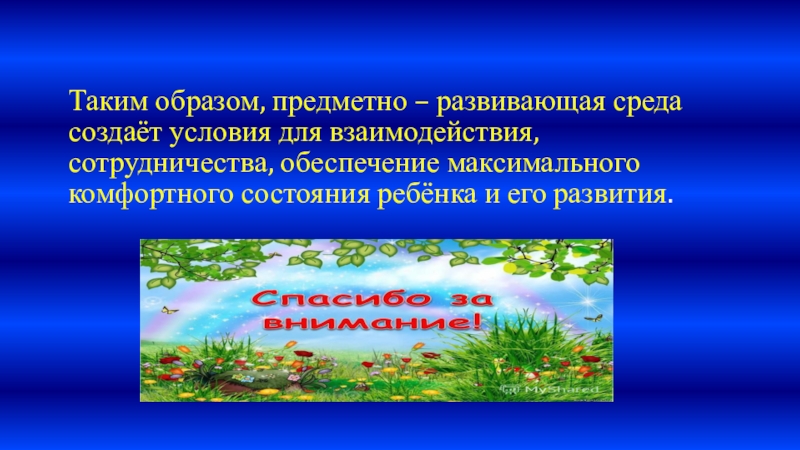 Таким образом, предметно – развивающая среда создаёт условия для взаимодействия, сотрудничества, обеспечение максимального комфортного состояния ребёнка и его развития.

Спасибо за внимание!

MyShared